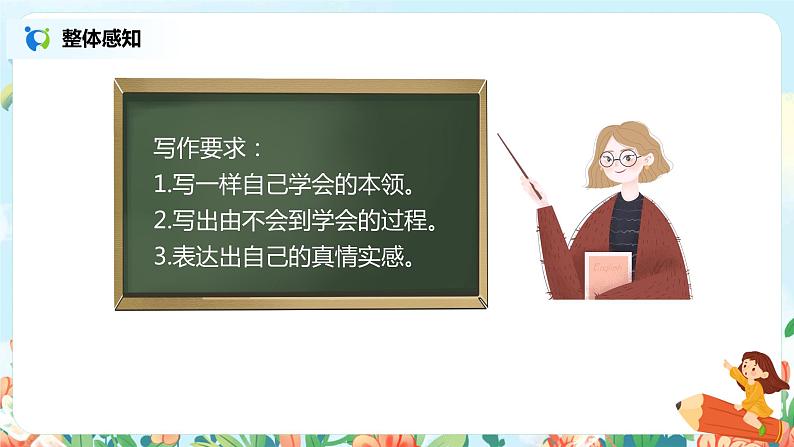 整体感知

写作要求：
1.写一样自己学会的本领。
2.写出由不会到学会的过程。
3.表达出自己的真情实感。

English